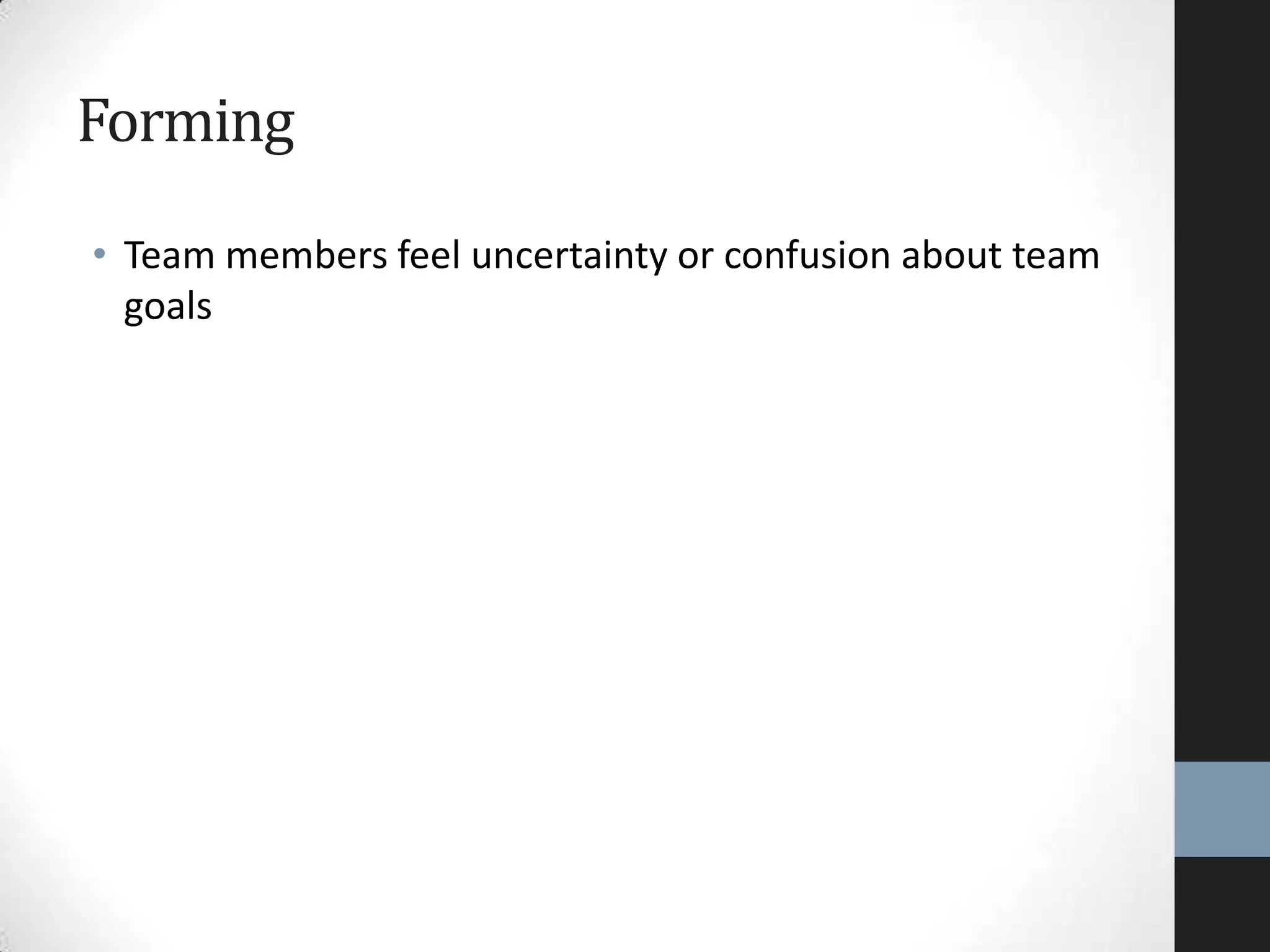 Forming

• Team members feel uncertainty or confusion about team goals